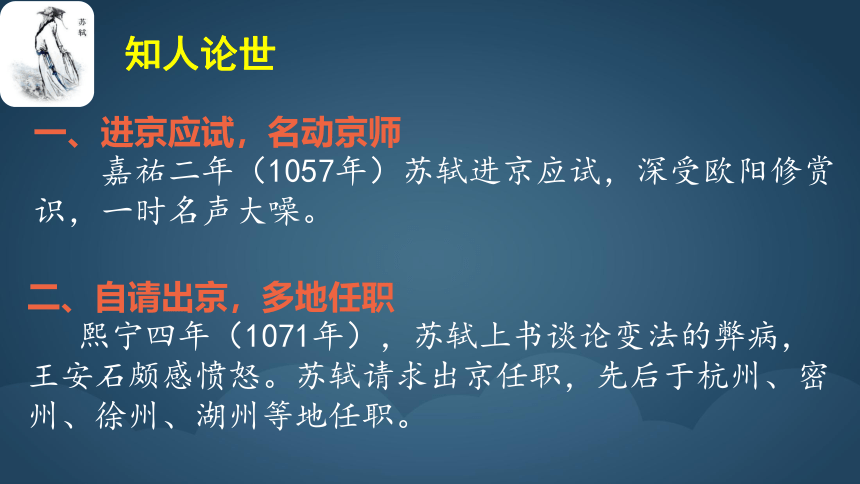 苏轼

知人论世

一、进京应试，名动京师

嘉祐二年（1057年）苏轼进京应试，深受欧阳修赏识，一时名声大噪。

二、自请出京，多地任职

熙宁四年（1071年），苏轼上书谈论变法的弊病，王安石颇感愤怒。苏轼请求出京任职，先后于杭州、密州、徐州、湖州等地任职。